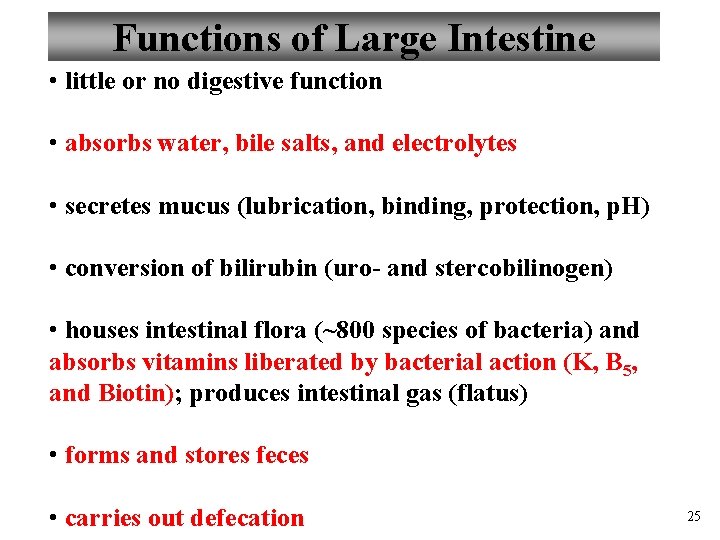 Functions of Large Intestine

• little or no digestive function

• absorbs water, bile salts, and electrolytes

• secretes mucus (lubrication, binding, protection, pH)

• conversion of bilirubin (uro- and stercobilinogen)

• houses intestinal flora (~800 species of bacteria) and absorbs vitamins liberated by bacterial action (K, $B_5$, and Biotin); produces intestinal gas (flatus)

• forms and stores feces

• carries out defecation

25